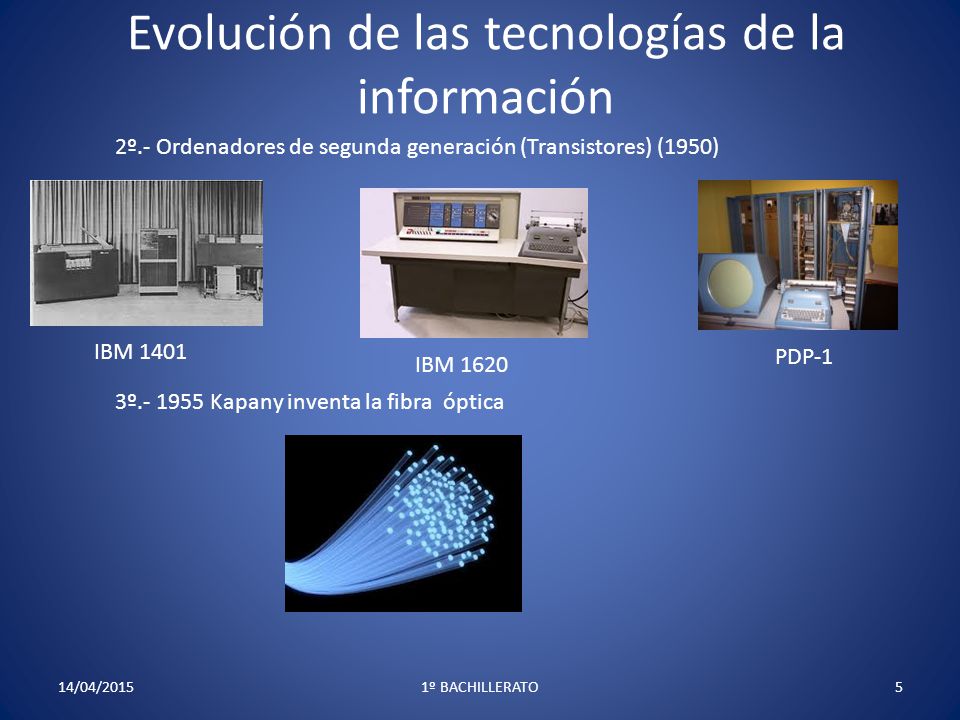 Evolución de las tecnologías de la información

2º.- Ordenadores de segunda generación (Transistores) (1950)

IBM 1401

IBM 1620

PDP-1

3º.- 1955 Kapany inventa la fibra óptica

14/04/2015

1º BACHILLERATO

5